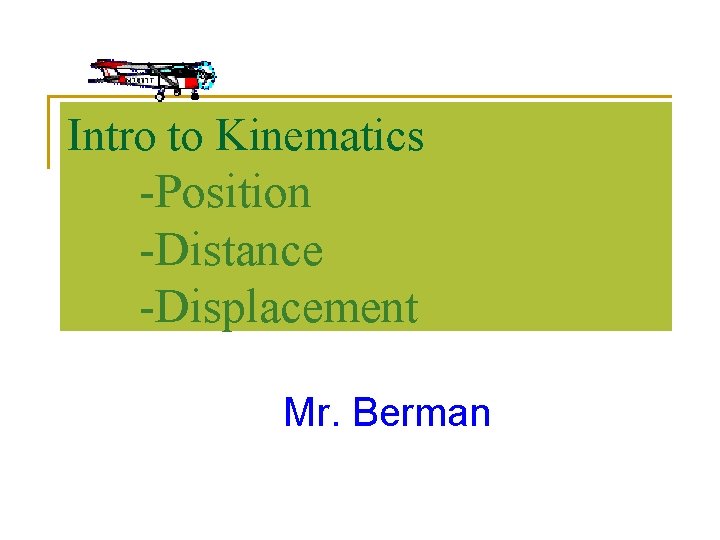 Intro to Kinematics
-Position
-Distance
-Displacement

Mr. Berman